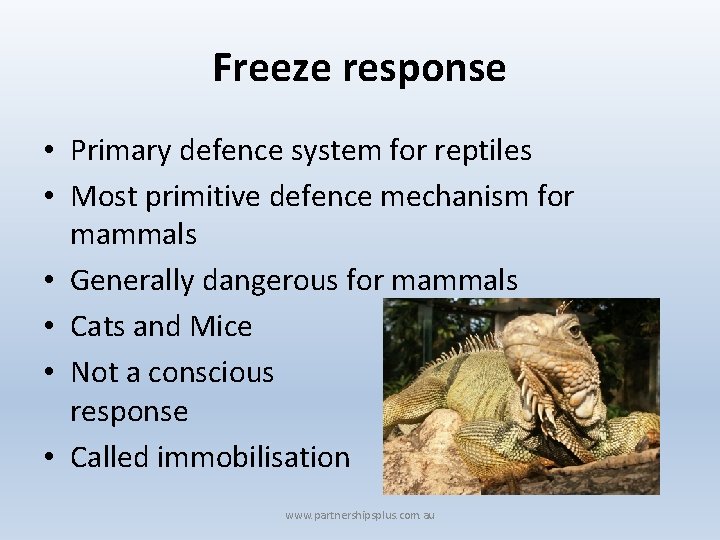 Freeze response

• Primary defence system for reptiles
• Most primitive defence mechanism for mammals
• Generally dangerous for mammals
• Cats and Mice
• Not a conscious response
• Called immobilisation

www.partnershipsplus.com.au